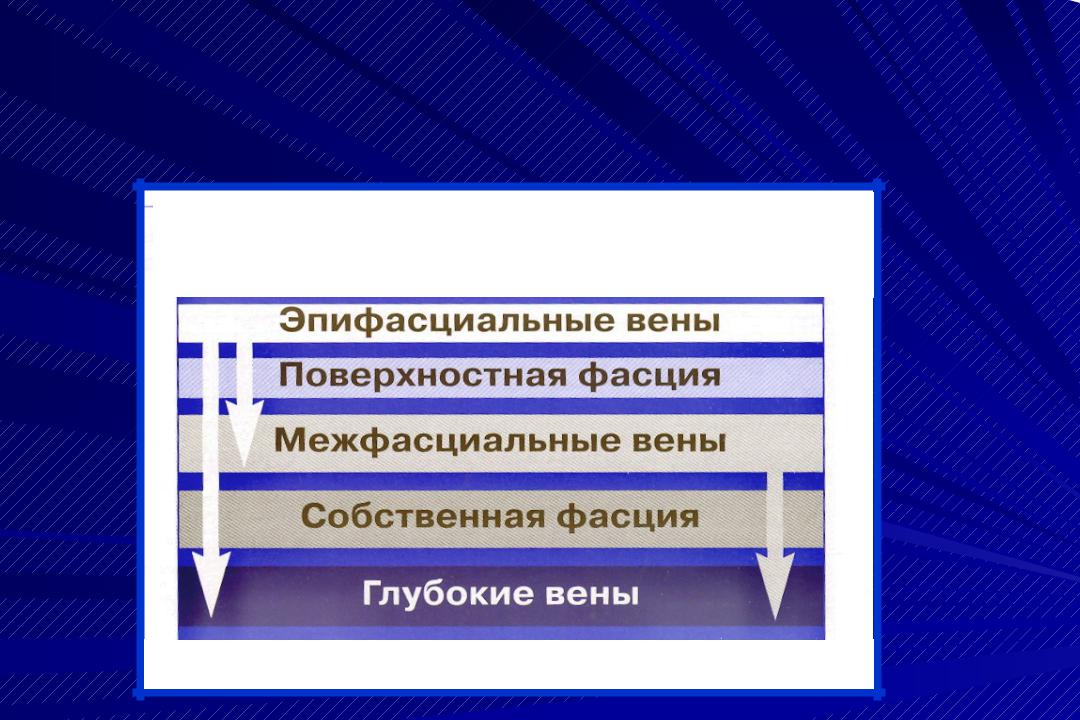 Эпифасциальные вены
Поверхностная фасция
Межфасциальные вены
Собственная фасция
Глубокие вены